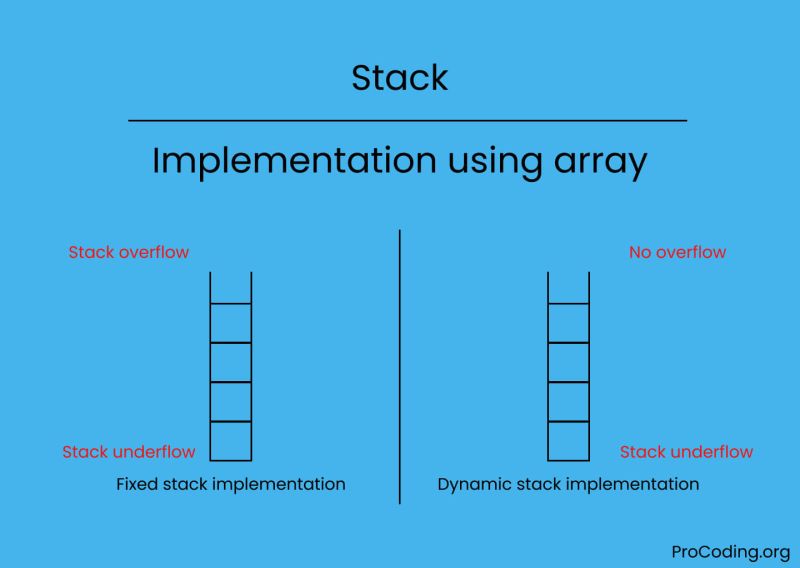 Stack

Implementation using array

Stack overflow

Stack underflow

Fixed stack implementation

No overflow

Stack underflow

Dynamic stack implementation

ProCoding.org